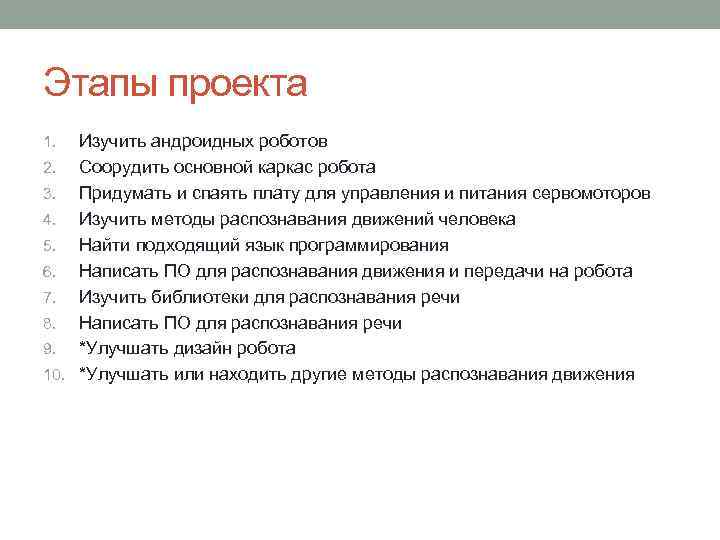 Этапы проекта

1. Изучить андроидных роботов
2. Соорудить основной каркас робота
3. Придумать и спаять плату для управления и питания сервомоторов
4. Изучить методы распознавания движений человека
5. Найти подходящий язык программирования
6. Написать ПО для распознавания движения и передачи на робота
7. Изучить библиотеки для распознавания речи
8. Написать ПО для распознавания речи
9. *Улучшать дизайн робота
10. *Улучшать или находить другие методы распознавания движения